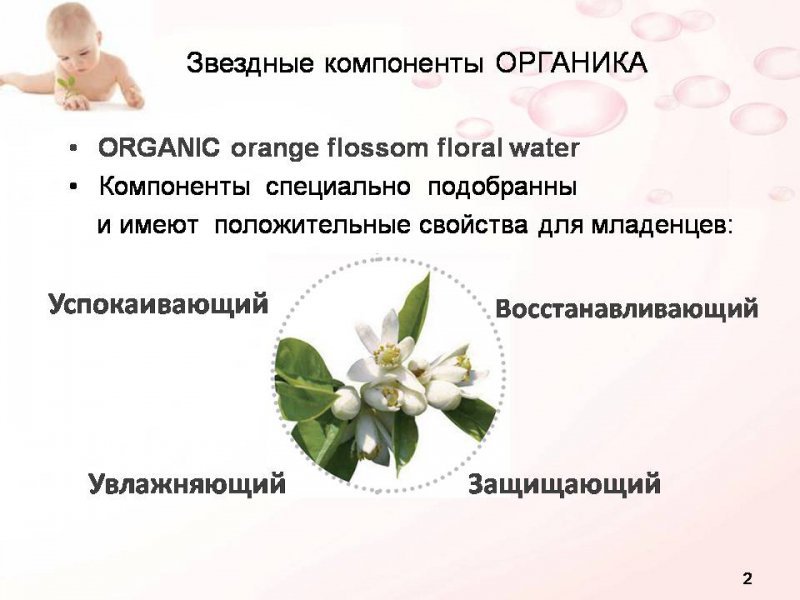 Звездные компоненты ОРГАНИКА

• ORGANIC orange flossom floral water
• Компоненты специально подобранны и имеют положительные свойства для младенцев:

Успокаивающий

Восстанавливающий

Увлажняющий

Защищающий

2